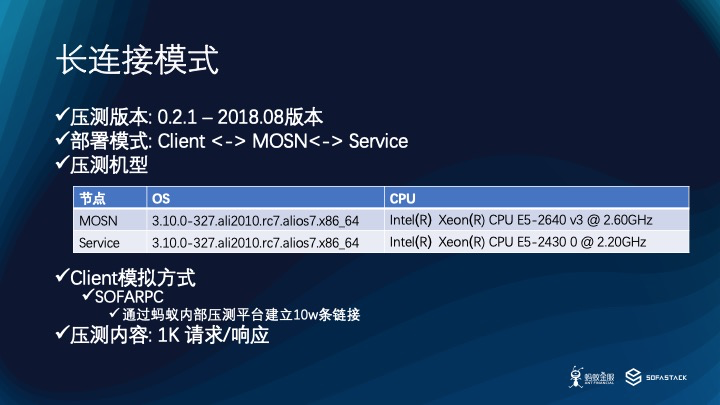 长连接模式

✓压测版本: 0.2.1 – 2018.08版本
✓部署模式: Client <-> MOSN<-> Service
✓压测机型

| 节点 | OS | CPU |
|---|---|---|
| MOSN | 3.10.0-327.ali2010.rc7.alios7.x86_64 | Intel(R) Xeon(R) CPU E5-2640 v3 @ 2.60GHz |
| Service | 3.10.0-327.ali2010.rc7.alios7.x86_64 | Intel(R) Xeon(R) CPU E5-2430 0 @ 2.20GHz |

✓Client模拟方式
✓SOFARPC
✓通过蚂蚁内部压测平台建立10w条链接
✓压测内容: 1K 请求/响应

蚂蚁金服 ANT FINANCIAL
SOFASTACK